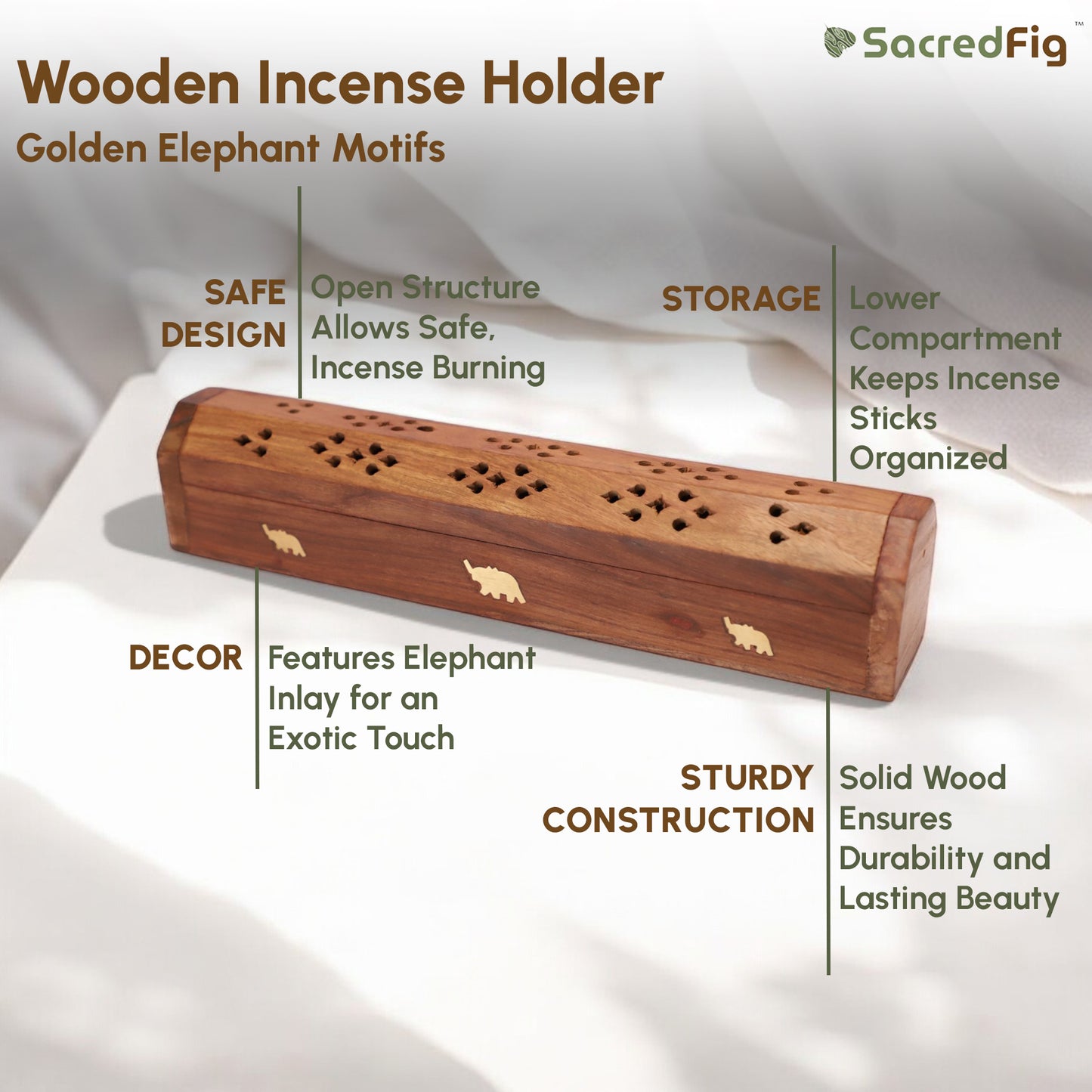 SacredFig™

Wooden Incense Holder

Golden Elephant Motifs

SAFE DESIGN

Open Structure Allows Safe, Incense Burning

STORAGE

Lower Compartment Keeps Incense Sticks Organized

DECOR

Features Elephant Inlay for an Exotic Touch

STURDY CONSTRUCTION

Solid Wood Ensures Durability and Lasting Beauty